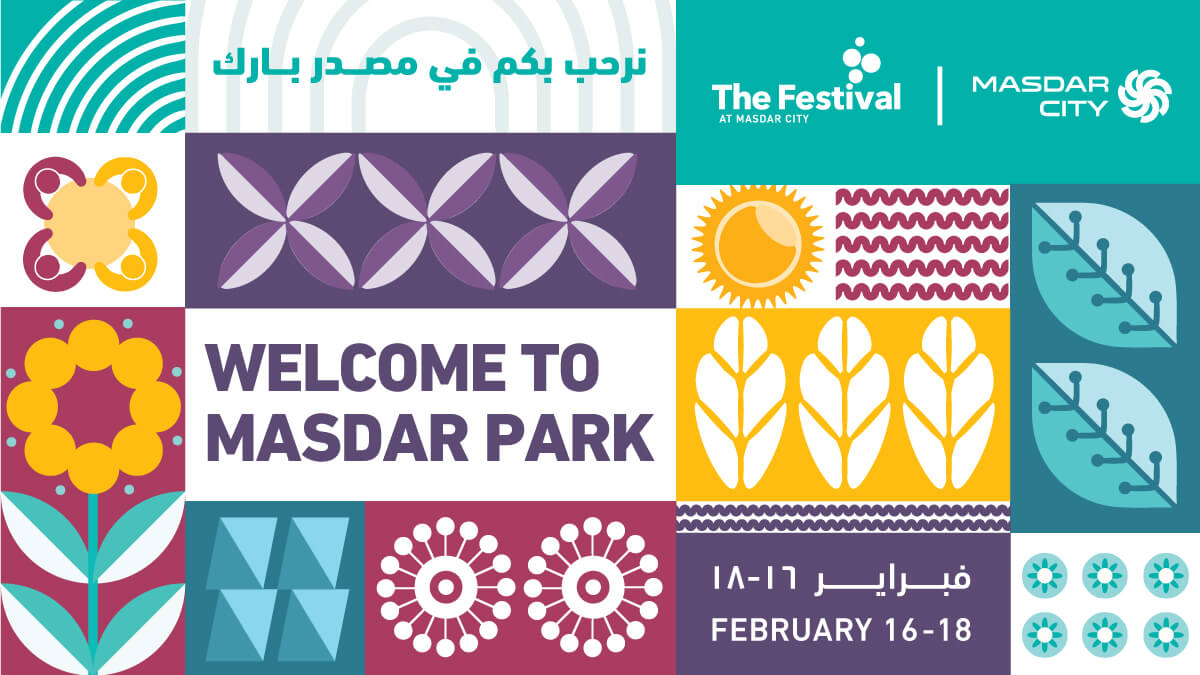 نرحب بكم في مصدر بارك

The Festival
AT MASDAR CITY

MASDAR CITY

WELCOME TO MASDAR PARK

فبراير ١٦-١٨
FEBRUARY 16-18